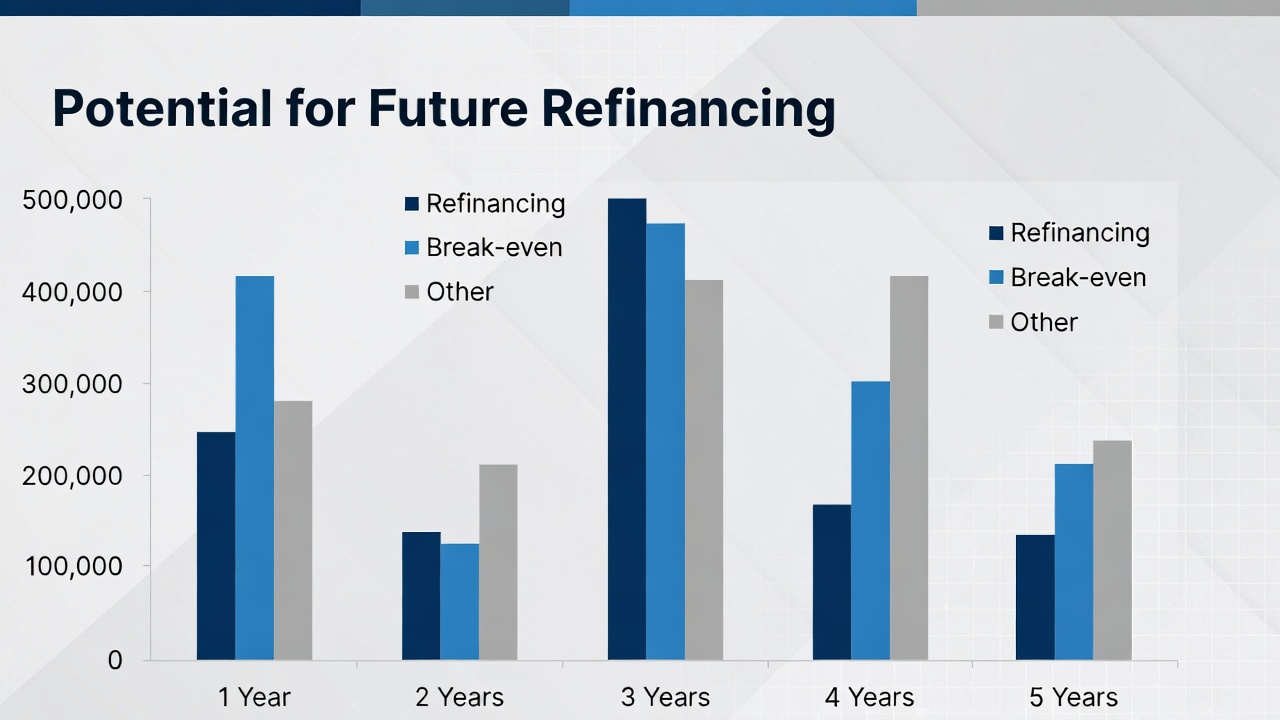 Potential for Future Refinancing

500,000
400,000
300,000
200,000
100,000
0

Refinancing
Break-even
Other

Refinancing
Break-even
Other

1 Year
2 Years
3 Years
4 Years
5 Years